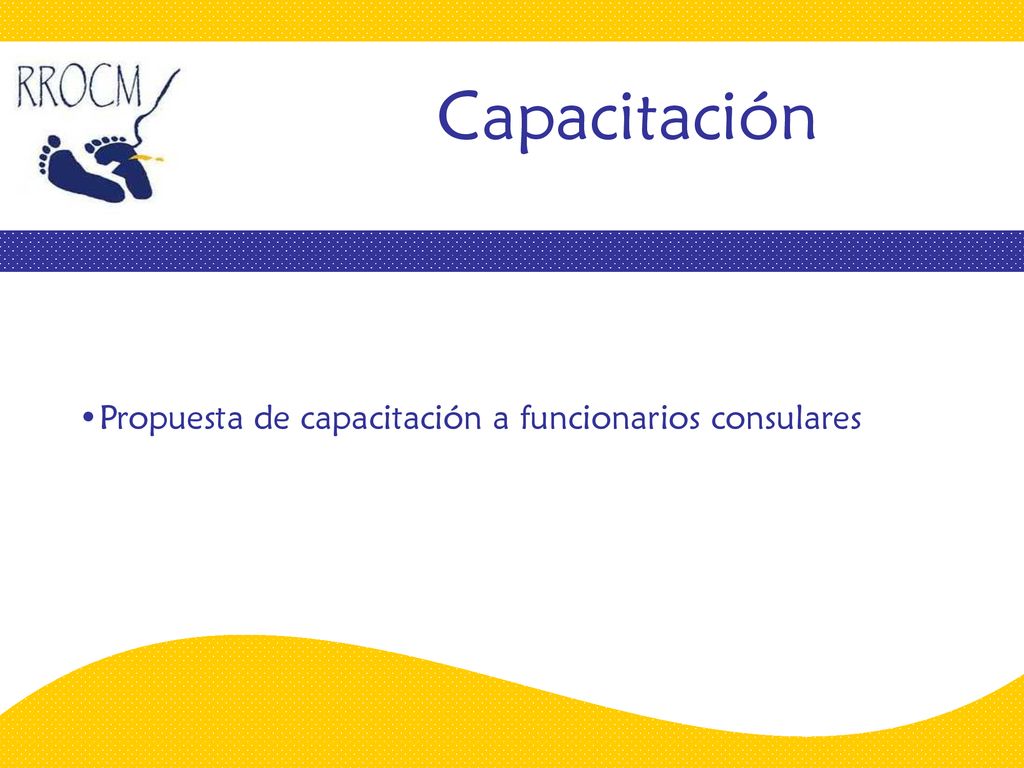 RROCM

Capacitación

•Propuesta de capacitación a funcionarios consulares